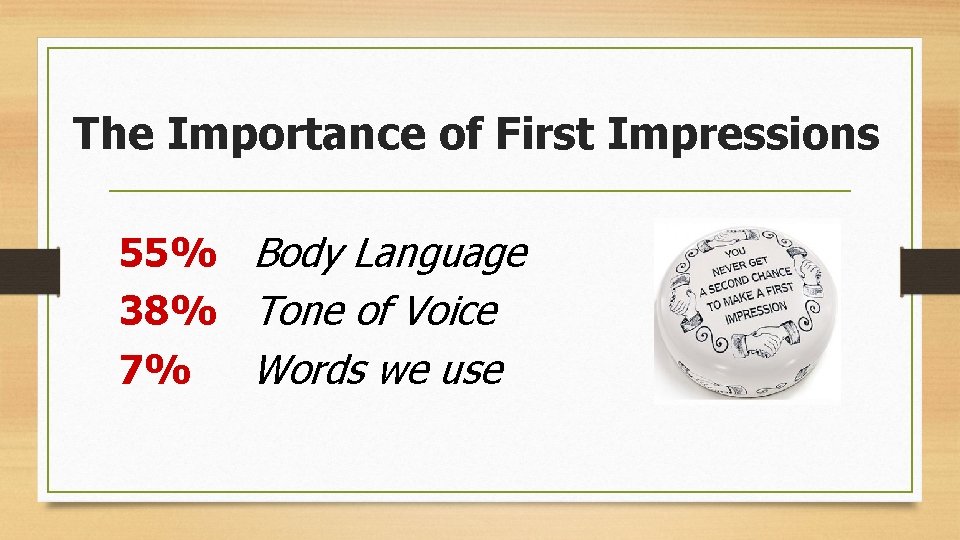 The Importance of First Impressions

55% Body Language
38% Tone of Voice
7% Words we use

YOU NEVER GET A SECOND CHANCE TO MAKE A FIRST IMPRESSION